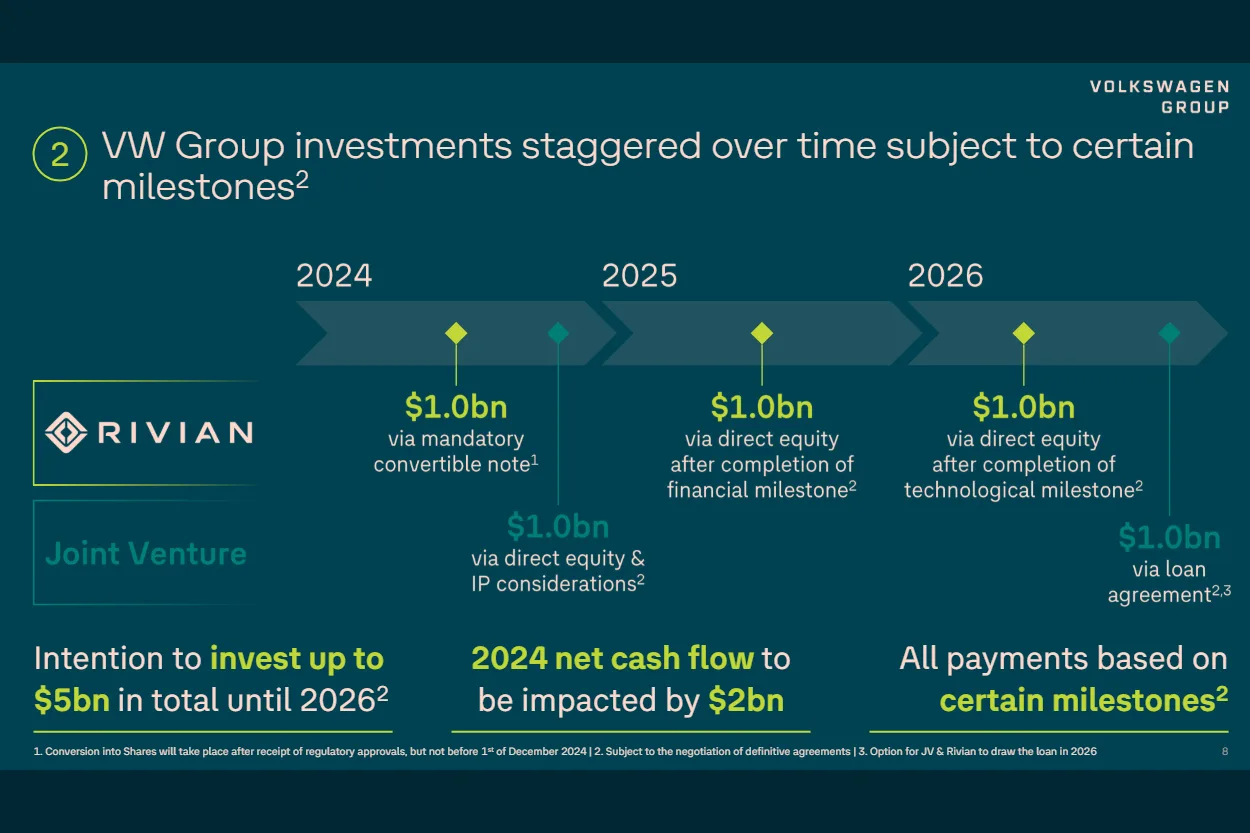 VOLKSWAGEN GROUP

2 VW Group investments staggered over time subject to certain milestones$^2$

2024

2025

2026

RIVIAN

Joint Venture

\$1.0bn via mandatory convertible note$^1$

\$1.0bn via direct equity & IP considerations$^2$

\$1.0bn via direct equity after completion of financial milestone$^2$

\$1.0bn via direct equity after completion of technological milestone$^2$

\$1.0bn via loan agreement$^{2,3}$

Intention to invest up to \$5bn in total until 2026$^2$

2024 net cash flow to be impacted by \$2bn

All payments based on certain milestones$^2$

1. Conversion into Shares will take place after receipt of regulatory approvals, but not before 1$^{st}$ of December 2024 | 2. Subject to the negotiation of definitive agreements | 3. Option for JV & Rivian to draw the loan in 2026

8